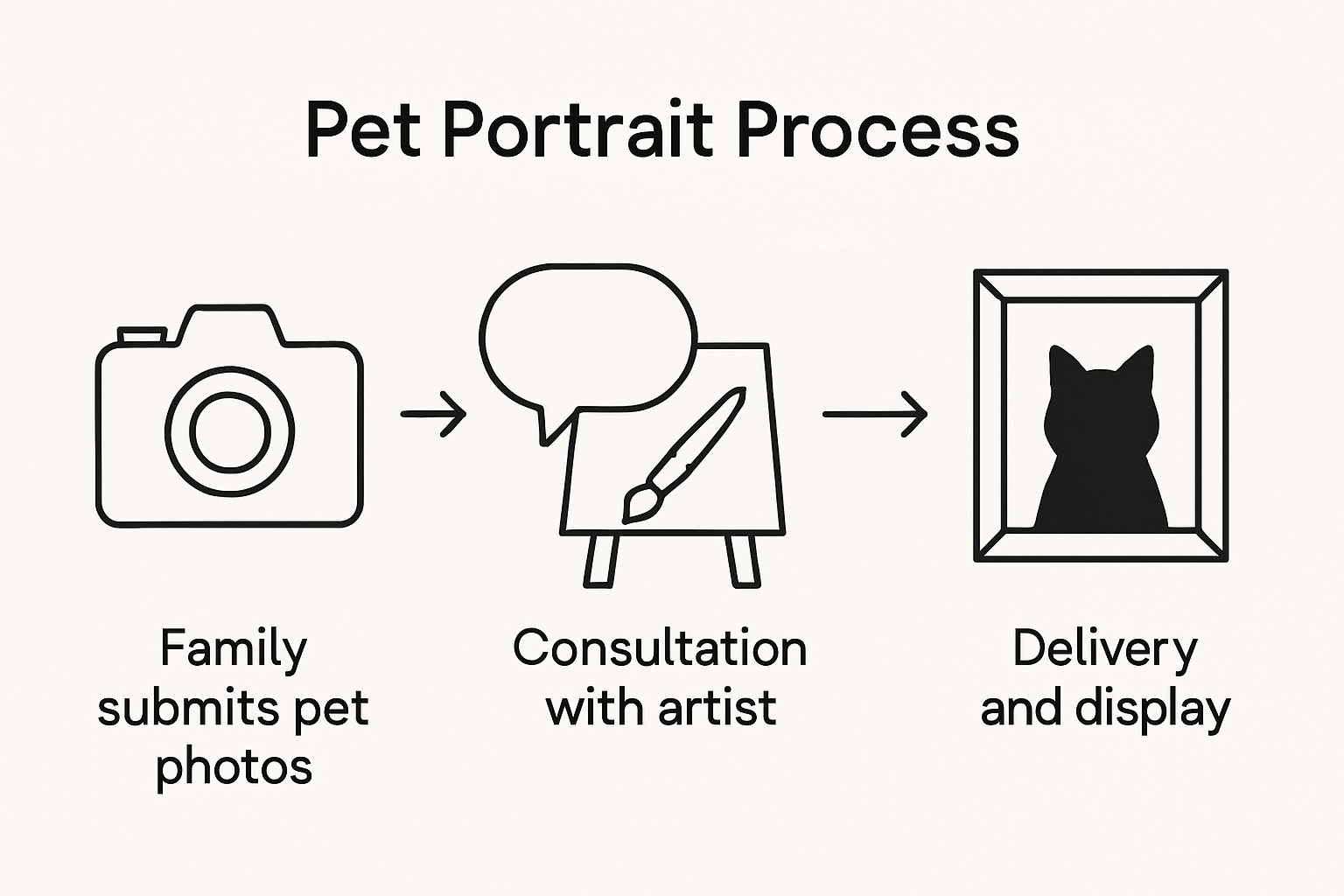 Pet Portrait Process

Family submits pet photos

Consultation with artist

Delivery and display